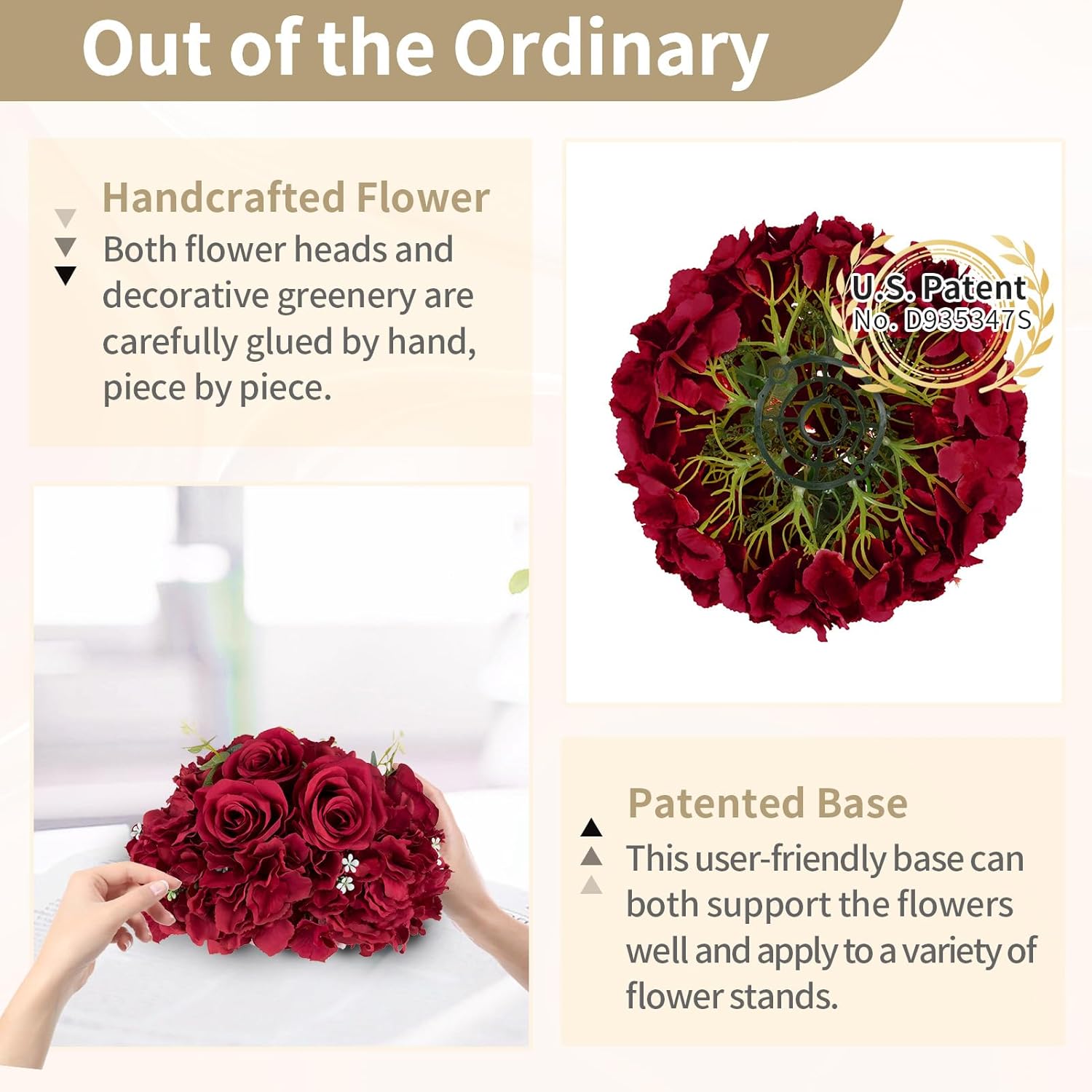 Out of the Ordinary

Handcrafted Flower

Both flower heads and decorative greenery are carefully glued by hand, piece by piece.

U.S. Patent
No. D935347S

Patented Base

This user-friendly base can both support the flowers well and apply to a variety of flower stands.